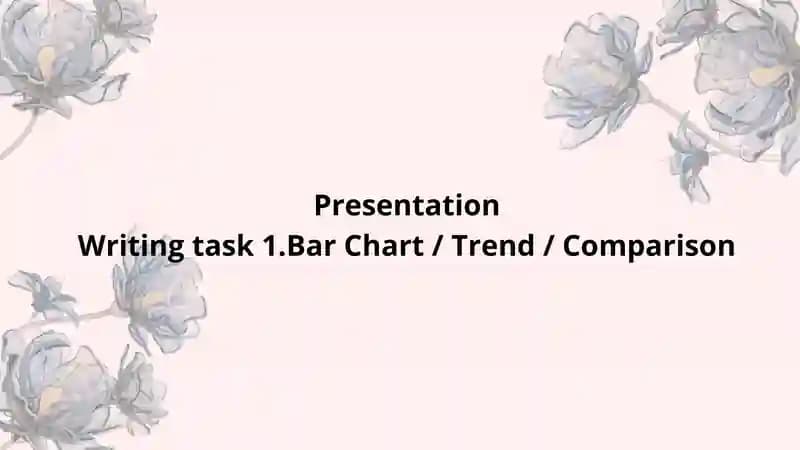 Presentation
Writing task 1.Bar Chart / Trend / Comparison